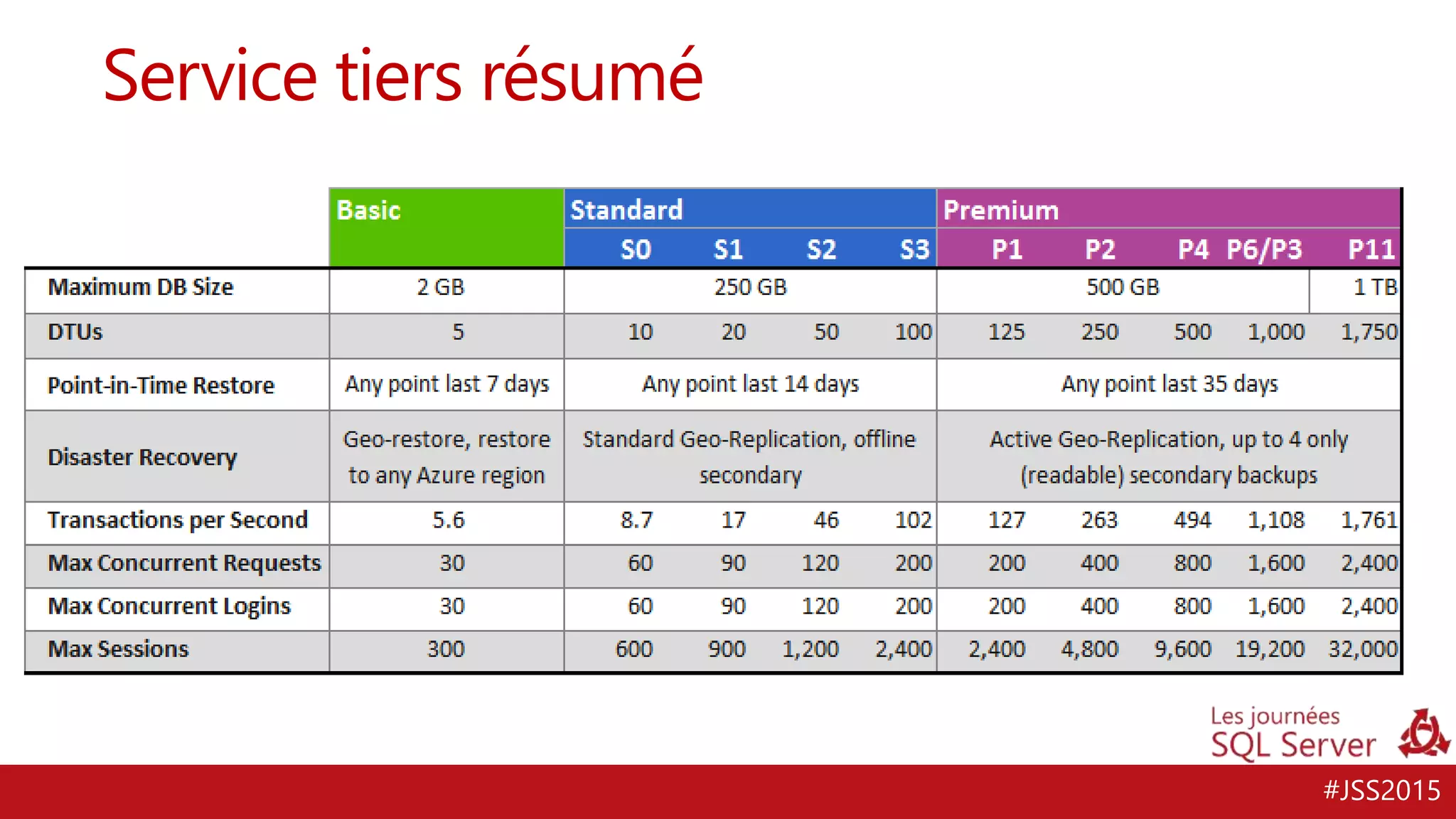 Service tiers résumé

| | Basic | Standard | | | | Premium | | | | |
|---|---|---|---|---|---|---|---|---|---|---|
| | | S0 | S1 | S2 | S3 | P1 | P2 | P4 | P6/P3 | P11 |
| Maximum DB Size | 2 GB | 250 GB | | | | 500 GB | | | | 1 TB |
| DTUs | 5 | 10 | 20 | 50 | 100 | 125 | 250 | 500 | 1,000 | 1,750 |
| Point-in-Time Restore | Any point last 7 days | Any point last 14 days | | | | Any point last 35 days | | | | |
| Disaster Recovery | Geo-restore, restore to any Azure region | Standard Geo-Replication, offline secondary | | | | Active Geo-Replication, up to 4 only (readable) secondary backups | | | | |
| Transactions per Second | 5.6 | 8.7 | 17 | 46 | 102 | 127 | 263 | 494 | 1,108 | 1,761 |
| Max Concurrent Requests | 30 | 60 | 90 | 120 | 200 | 200 | 400 | 800 | 1,600 | 2,400 |
| Max Concurrent Logins | 30 | 60 | 90 | 120 | 200 | 200 | 400 | 800 | 1,600 | 2,400 |
| Max Sessions | 300 | 600 | 900 | 1,200 | 2,400 | 2,400 | 4,800 | 9,600 | 19,200 | 32,000 |

Les journées
SQL Server

#JSS2015